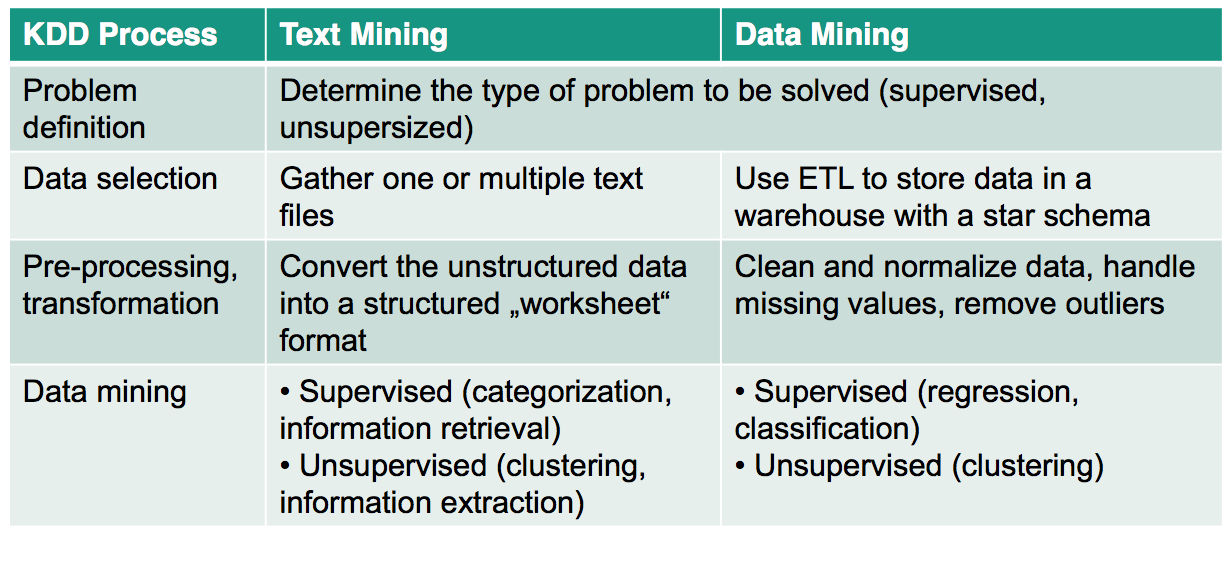 | KDD Process | Text Mining | Data Mining |
|---|---|---|
| Problem definition | Determine the type of problem to be solved (supervised, unsupersized) | |
| Data selection | Gather one or multiple text files | Use ETL to store data in a warehouse with a star schema |
| Pre-processing, transformation | Convert the unstructured data into a structured „worksheet“ format | Clean and normalize data, handle missing values, remove outliers |
| Data mining | • Supervised (categorization, information retrieval) • Unsupervised (clustering, information extraction) | • Supervised (regression, classification) • Unsupervised (clustering) |